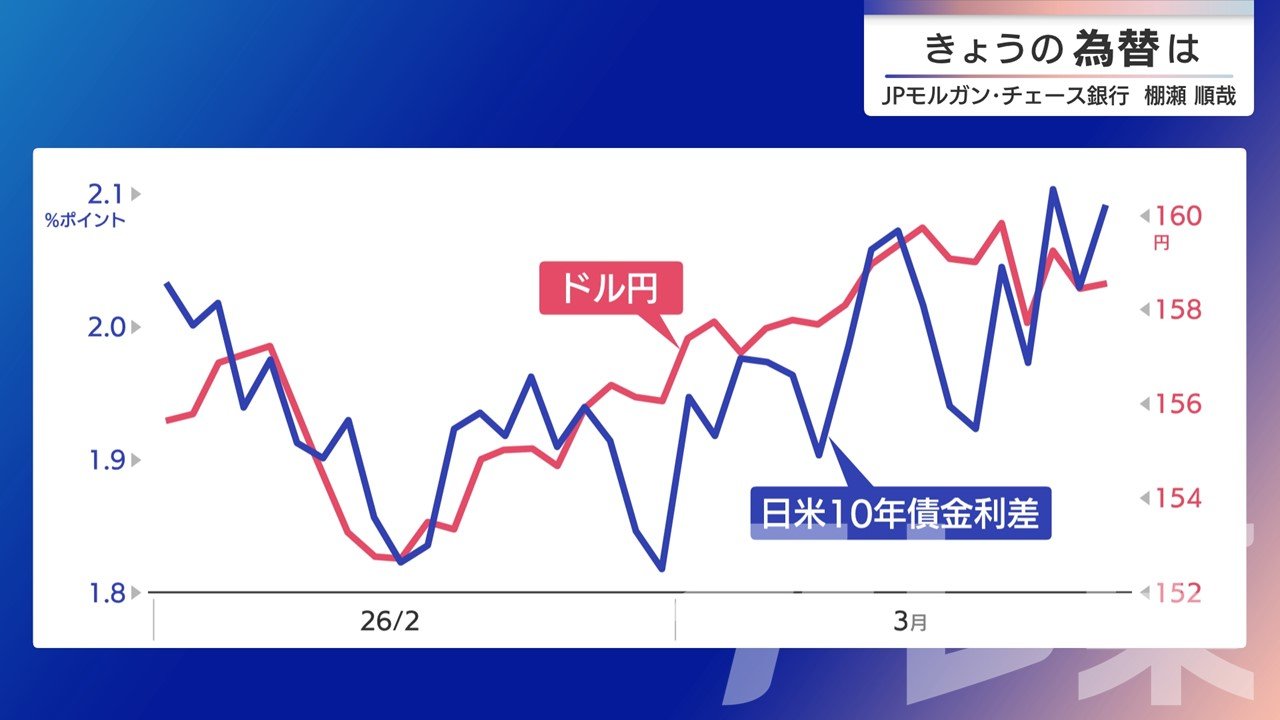 きょうの為替は
JPモルガン・チェース銀行 棚瀬 順哉

2.1
%ポイント
2.0
1.9
1.8

160
円
158
156
154
152

ドル円
日米10年債金利差

26/2
3月